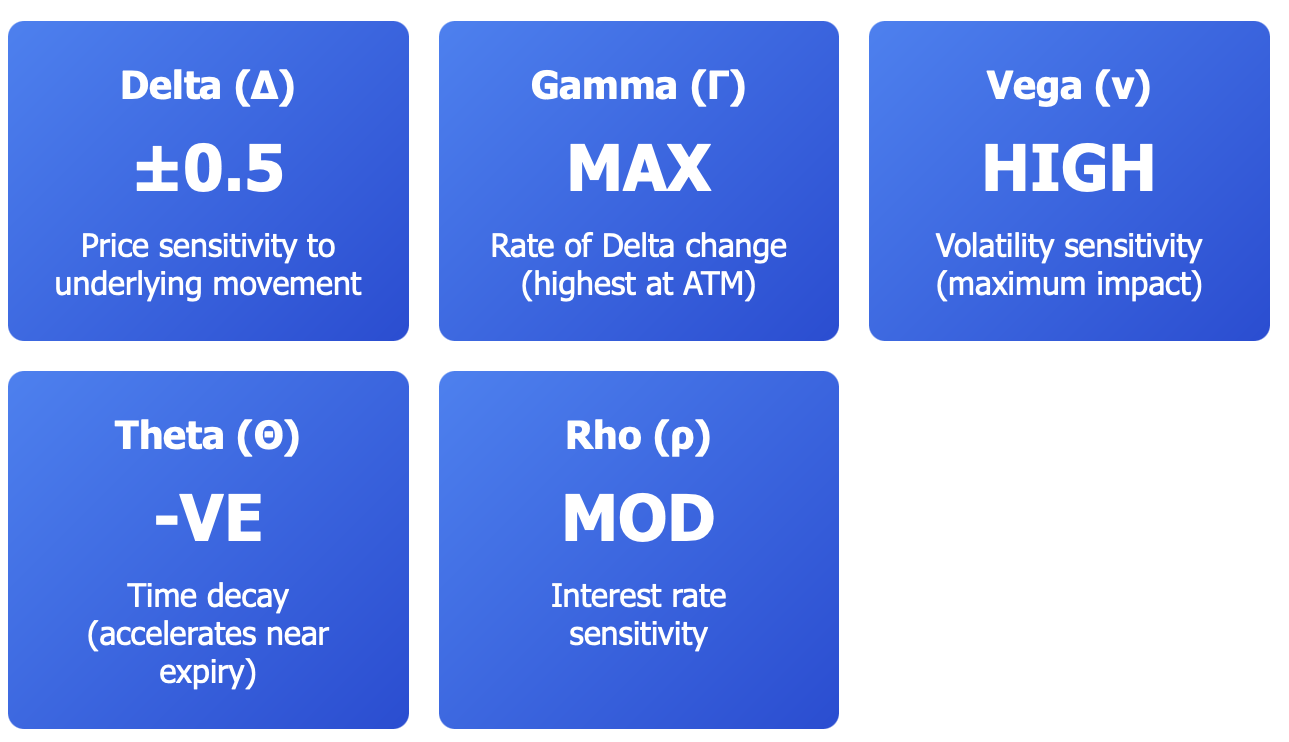 Delta (Δ)

±0.5

Price sensitivity to underlying movement

Gamma (Γ)

MAX

Rate of Delta change (highest at ATM)

Vega (ν)

HIGH

Volatility sensitivity (maximum impact)

Theta (Θ)

-VE

Time decay (accelerates near expiry)

Rho (ρ)

MOD

Interest rate sensitivity